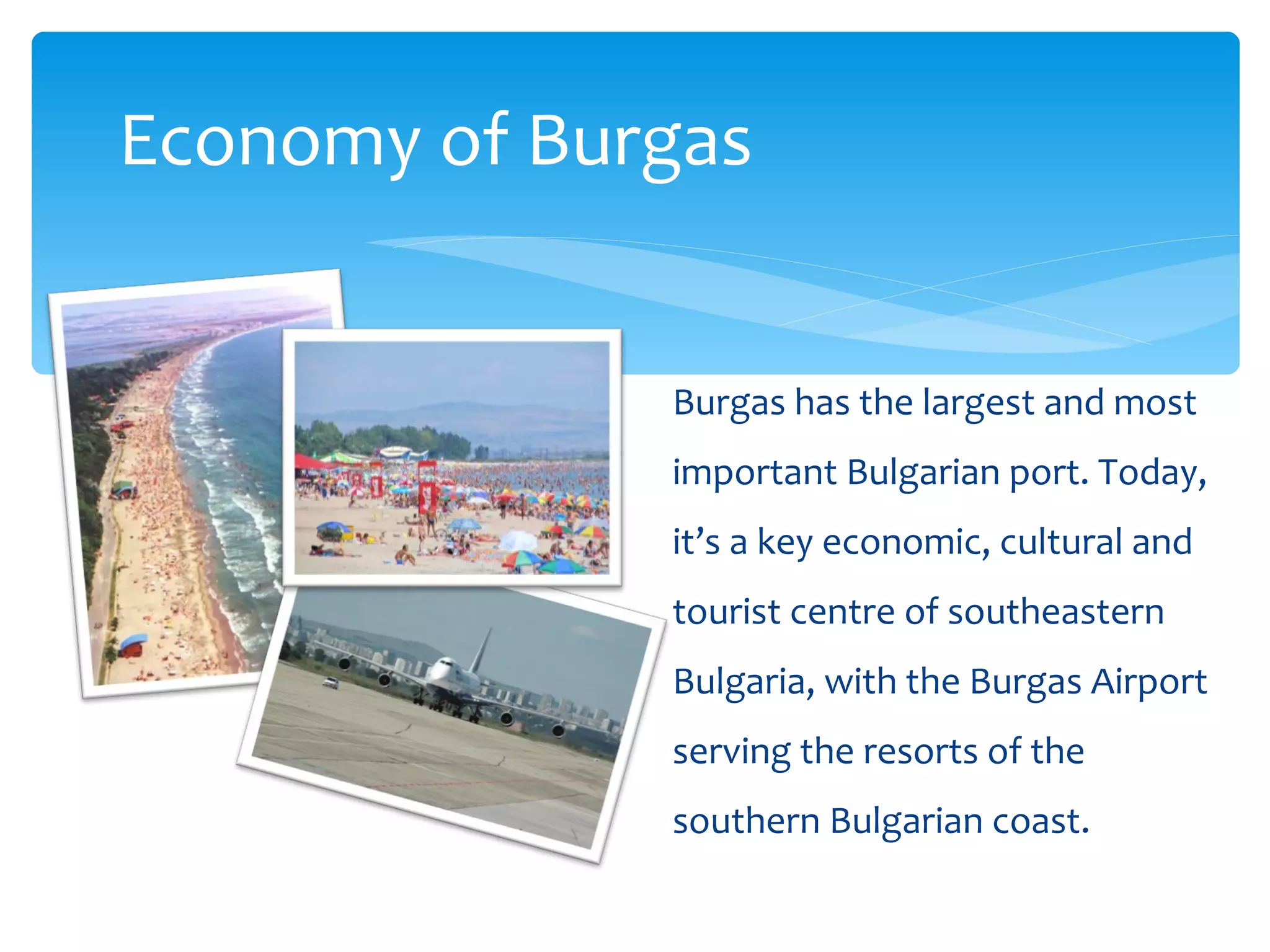 Economy of Burgas

Burgas has the largest and most important Bulgarian port. Today, it’s a key economic, cultural and tourist centre of southeastern Bulgaria, with the Burgas Airport serving the resorts of the southern Bulgarian coast.